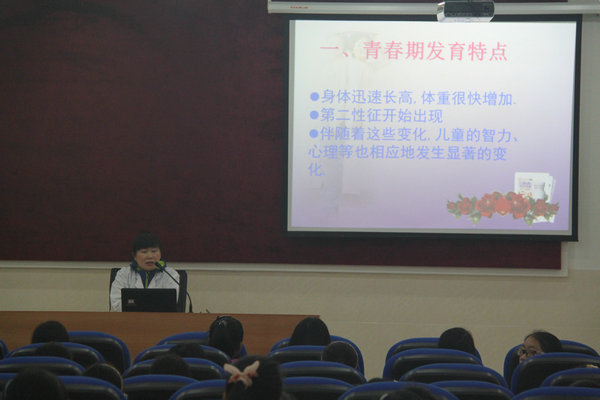 一、青春期发育特点

●身体迅速长高, 体重很快增加.
●第二性征开始出现
●伴随着这些变化, 儿童的智力、心理等也相应地发生显著的变化.